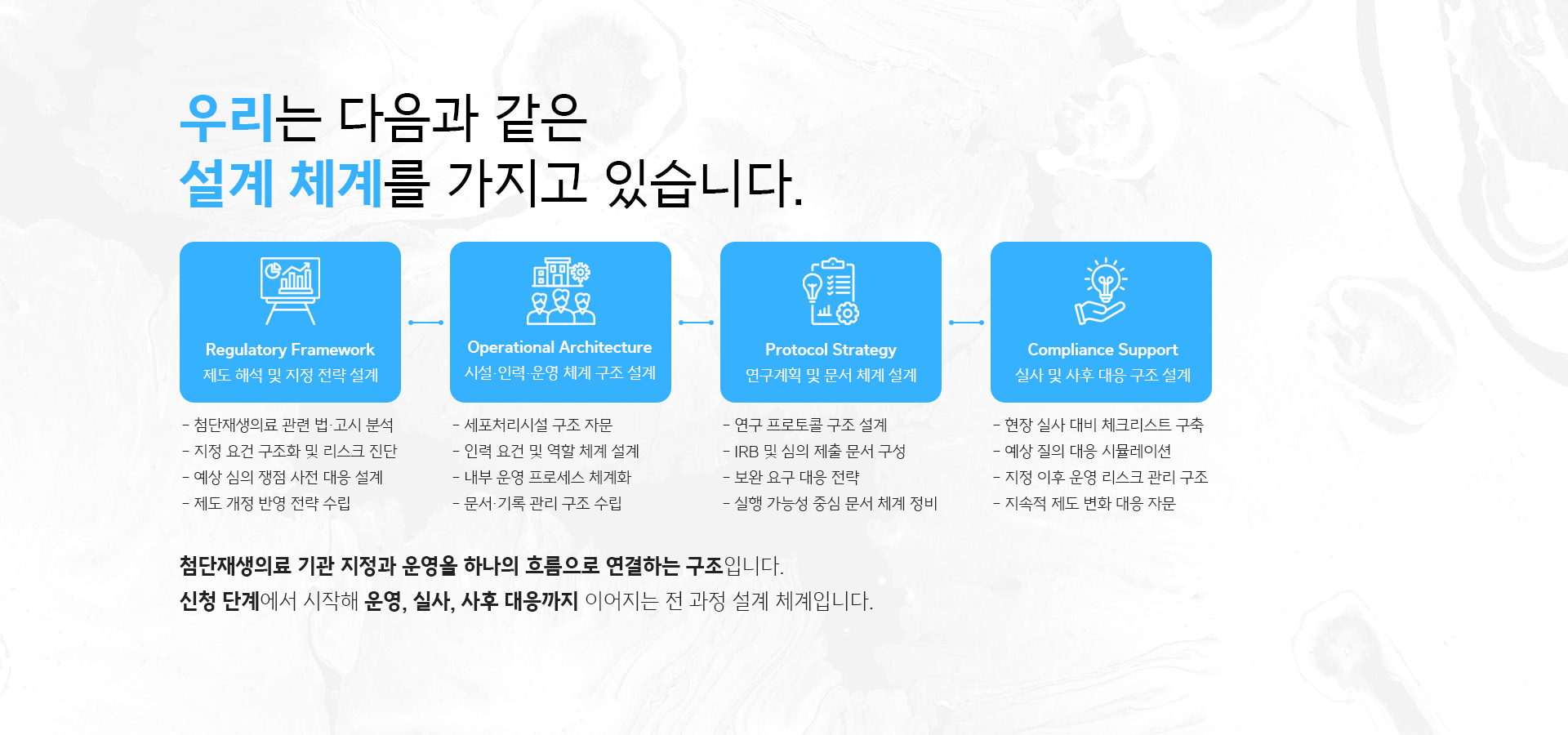 우리는 다음과 같은
설계 체계를 가지고 있습니다.

Regulatory Framework
제도 해석 및 지정 전략 설계

- 첨단재생의료 관련 법·고시 분석
- 지정 요건 구조화 및 리스크 진단
- 예상 심의 쟁점 사전 대응 설계
- 제도 개정 반영 전략 수립

Operational Architecture
시설·인력·운영 체계 구조 설계

- 세포처리시설 구조 자문
- 인력 요건 및 역할 체계 설계
- 내부 운영 프로세스 체계화
- 문서·기록 관리 구조 수립

Protocol Strategy
연구계획 및 문서 체계 설계

- 연구 프로토콜 구조 설계
- IRB 및 심의 제출 문서 구성
- 보완 요구 대응 전략
- 실행 가능성 중심 문서 체계 정비

Compliance Support
실사 및 사후 대응 구조 설계

- 현장 실사 대비 체크리스트 구축
- 예상 질의 대응 시뮬레이션
- 지정 이후 운영 리스크 관리 구조
- 지속적 제도 변화 대응 자문

첨단재생의료 기관 지정과 운영을 하나의 흐름으로 연결하는 구조입니다.
신청 단계에서 시작해 운영, 실사, 사후 대응까지 이어지는 전 과정 설계 체계입니다.